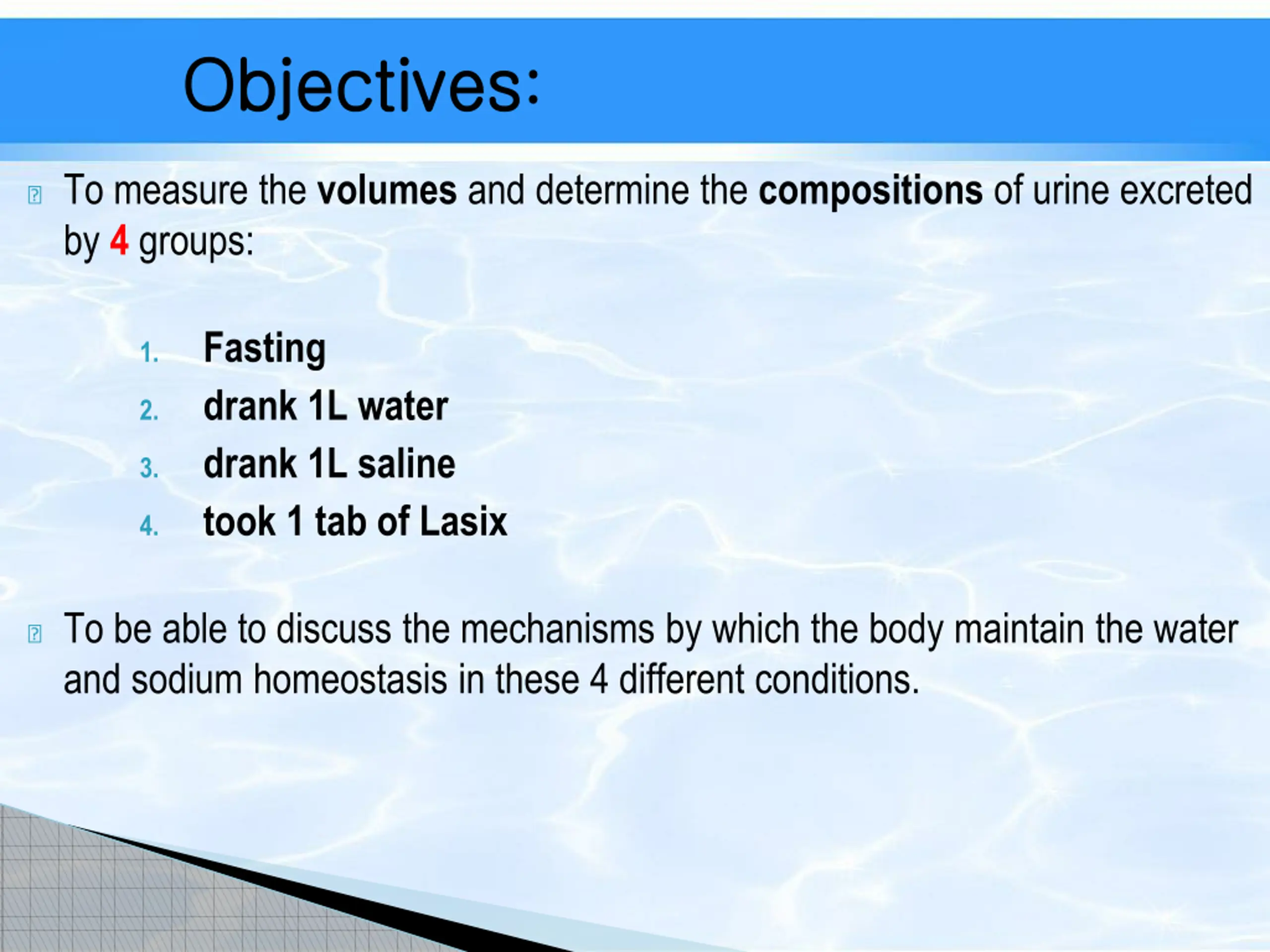 Objectives:

To measure the volumes and determine the compositions of urine excreted by 4 groups:

1. Fasting
2. drank 1L water
3. drank 1L saline
4. took 1 tab of Lasix

To be able to discuss the mechanisms by which the body maintain the water and sodium homeostasis in these 4 different conditions.